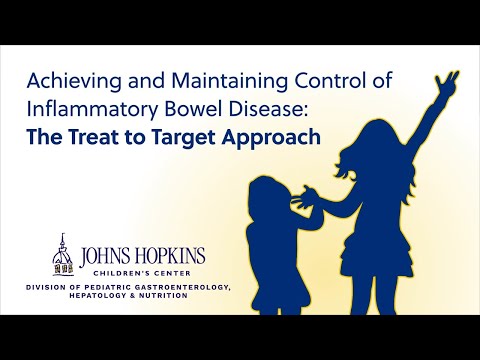 Achieving and Maintaining Control of Inflammatory Bowel Disease:
The Treat to Target Approach

JOHNS HOPKINS
CHILDREN'S CENTER
DIVISION OF PEDIATRIC GASTROENTEROLOGY, HEPATOLOGY & NUTRITION